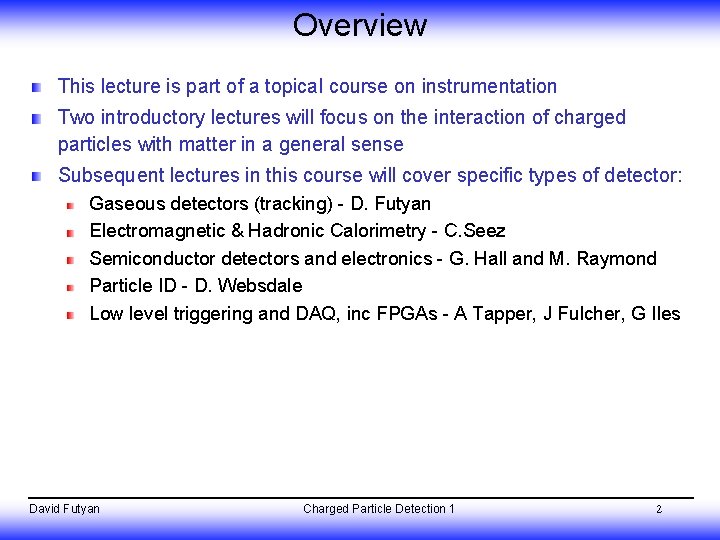 Overview

This lecture is part of a topical course on instrumentation

Two introductory lectures will focus on the interaction of charged particles with matter in a general sense

Subsequent lectures in this course will cover specific types of detector:

Gaseous detectors (tracking) - D. Futyan

Electromagnetic & Hadronic Calorimetry - C.Seez

Semiconductor detectors and electronics - G. Hall and M. Raymond

Particle ID - D. Websdale

Low level triggering and DAQ, inc FPGAs - A Tapper, J Fulcher, G Iles

David Futyan

Charged Particle Detection 1

2